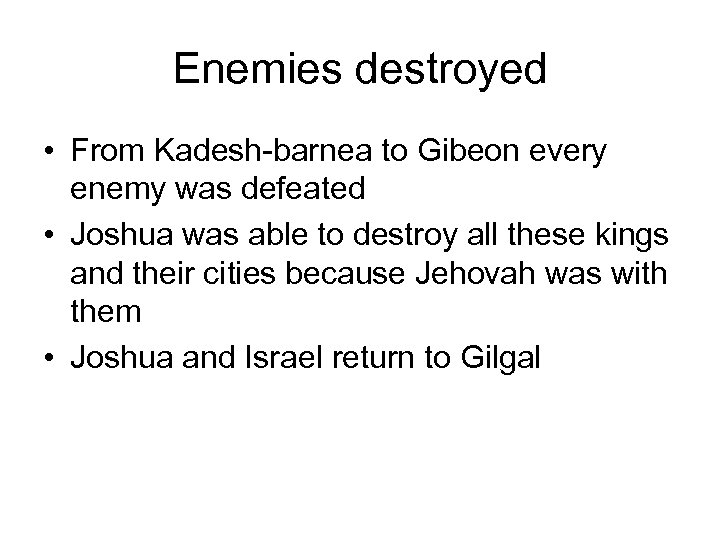 Enemies destroyed

• From Kadesh-barnea to Gibeon every enemy was defeated
• Joshua was able to destroy all these kings and their cities because Jehovah was with them
• Joshua and Israel return to Gilgal